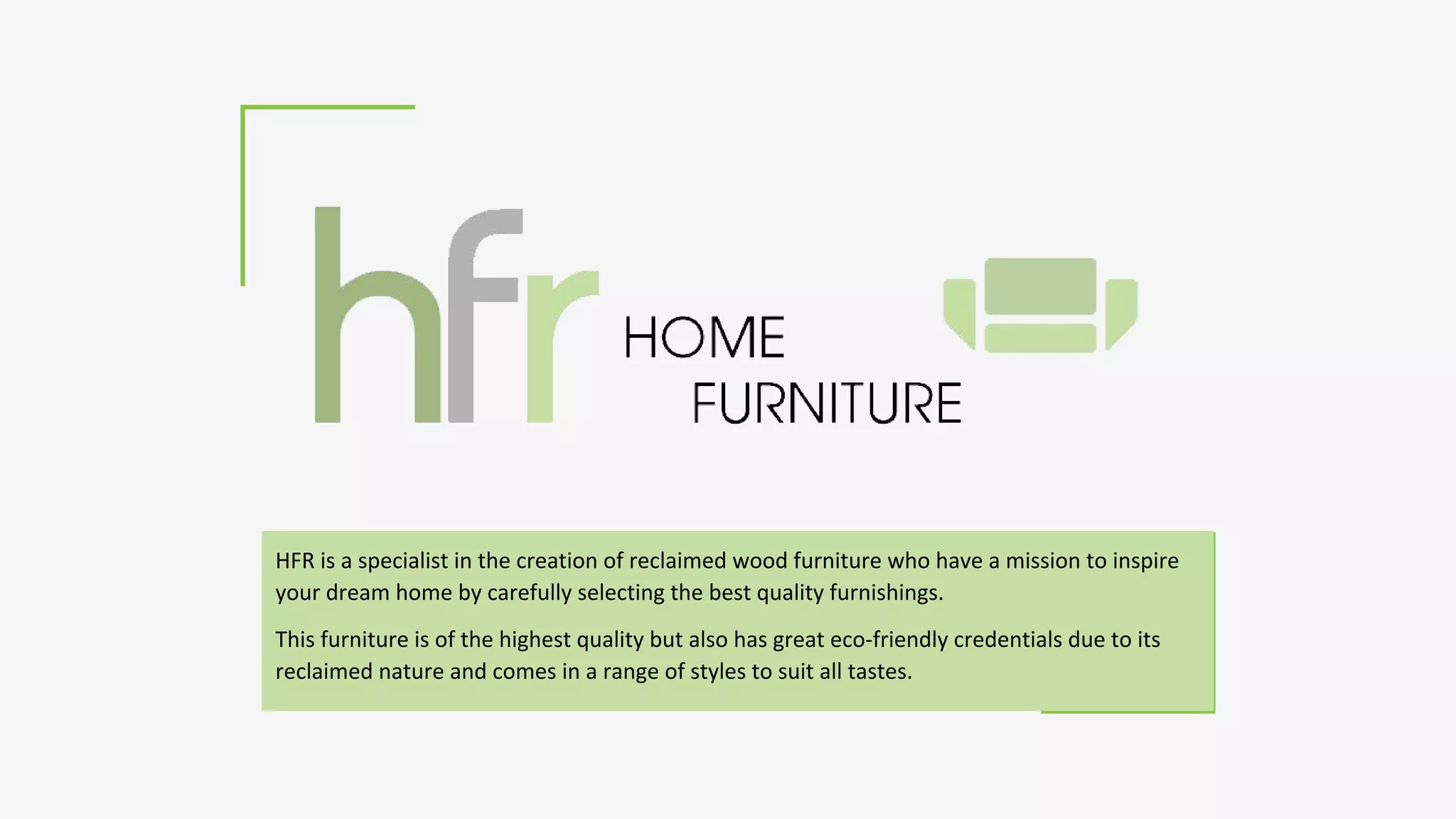 hfr HOME FURNITURE

HFR is a specialist in the creation of reclaimed wood furniture who have a mission to inspire your dream home by carefully selecting the best quality furnishings.

This furniture is of the highest quality but also has great eco-friendly credentials due to its reclaimed nature and comes in a range of styles to suit all tastes.